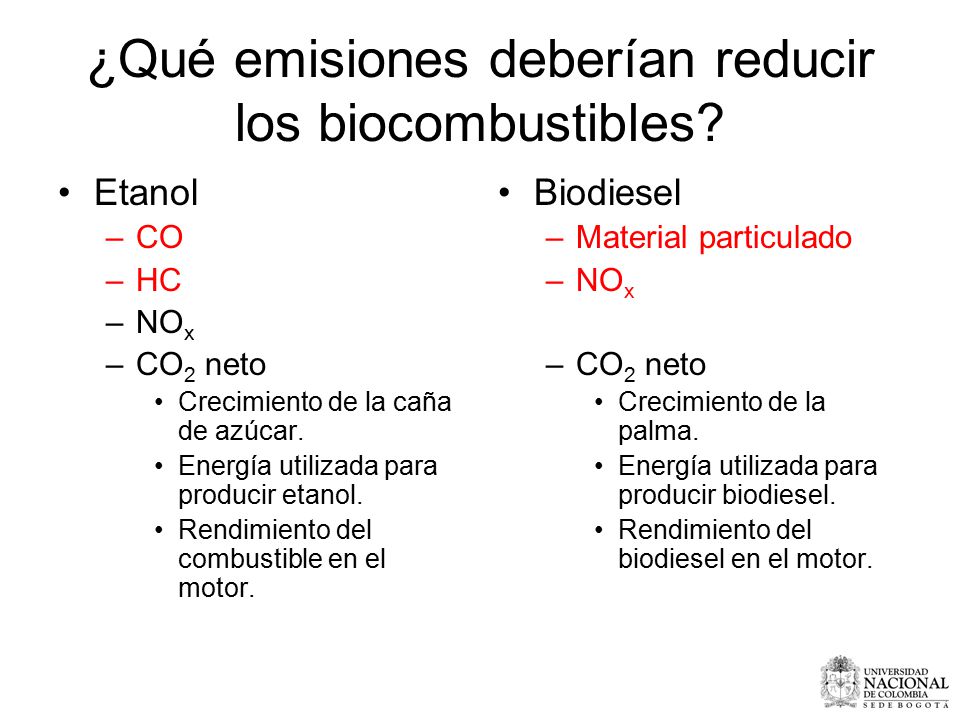 ¿Qué emisiones deberían reducir los biocombustibles?

• Etanol
 – CO
 – HC
 – $NO_x$
 – $CO_2$ neto
  • Crecimiento de la caña de azúcar.
  • Energía utilizada para producir etanol.
  • Rendimiento del combustible en el motor.

• Biodiesel
 – Material particulado
 – $NO_x$

 – $CO_2$ neto
  • Crecimiento de la palma.
  • Energía utilizada para producir biodiesel.
  • Rendimiento del biodiesel en el motor.

UNIVERSIDAD NACIONAL DE COLOMBIA
SEDE BOGOTÁ